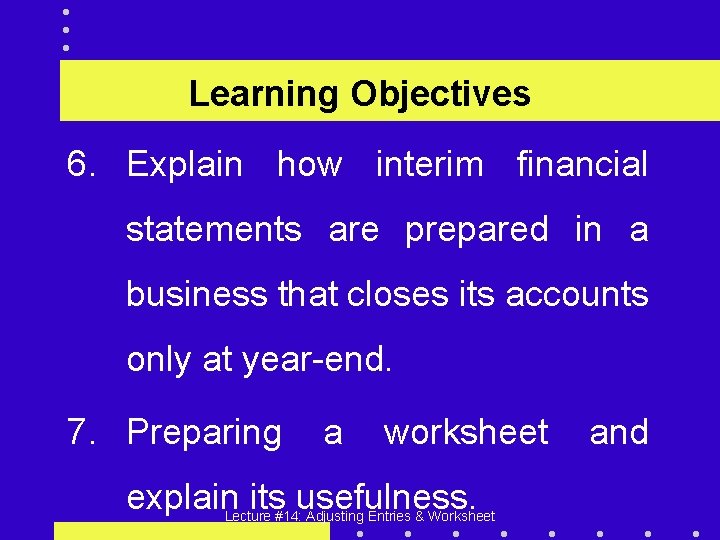 Learning Objectives

6. Explain how interim financial statements are prepared in a business that closes its accounts only at year-end.

7. Preparing a worksheet and explain its usefulness.

Lecture #14: Adjusting Entries & Worksheet